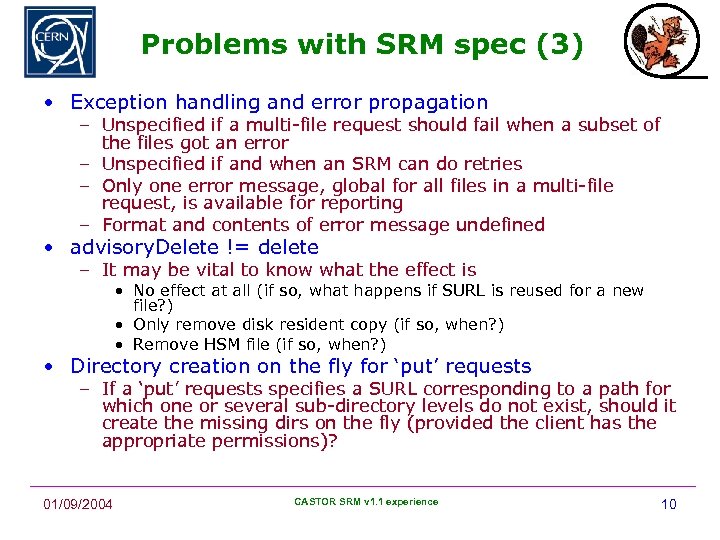 CERN

Problems with SRM spec (3)

• Exception handling and error propagation
  – Unspecified if a multi-file request should fail when a subset of the files got an error
  – Unspecified if and when an SRM can do retries
  – Only one error message, global for all files in a multi-file request, is available for reporting
  – Format and contents of error message undefined
• advisoryDelete != delete
  – It may be vital to know what the effect is
    • No effect at all (if so, what happens if SURL is reused for a new file?)
    • Only remove disk resident copy (if so, when?)
    • Remove HSM file (if so, when?)
• Directory creation on the fly for 'put' requests
  – If a 'put' requests specifies a SURL corresponding to a path for which one or several sub-directory levels do not exist, should it create the missing dirs on the fly (provided the client has the appropriate permissions)?

01/09/2004 CASTOR SRM v1.1 experience 10